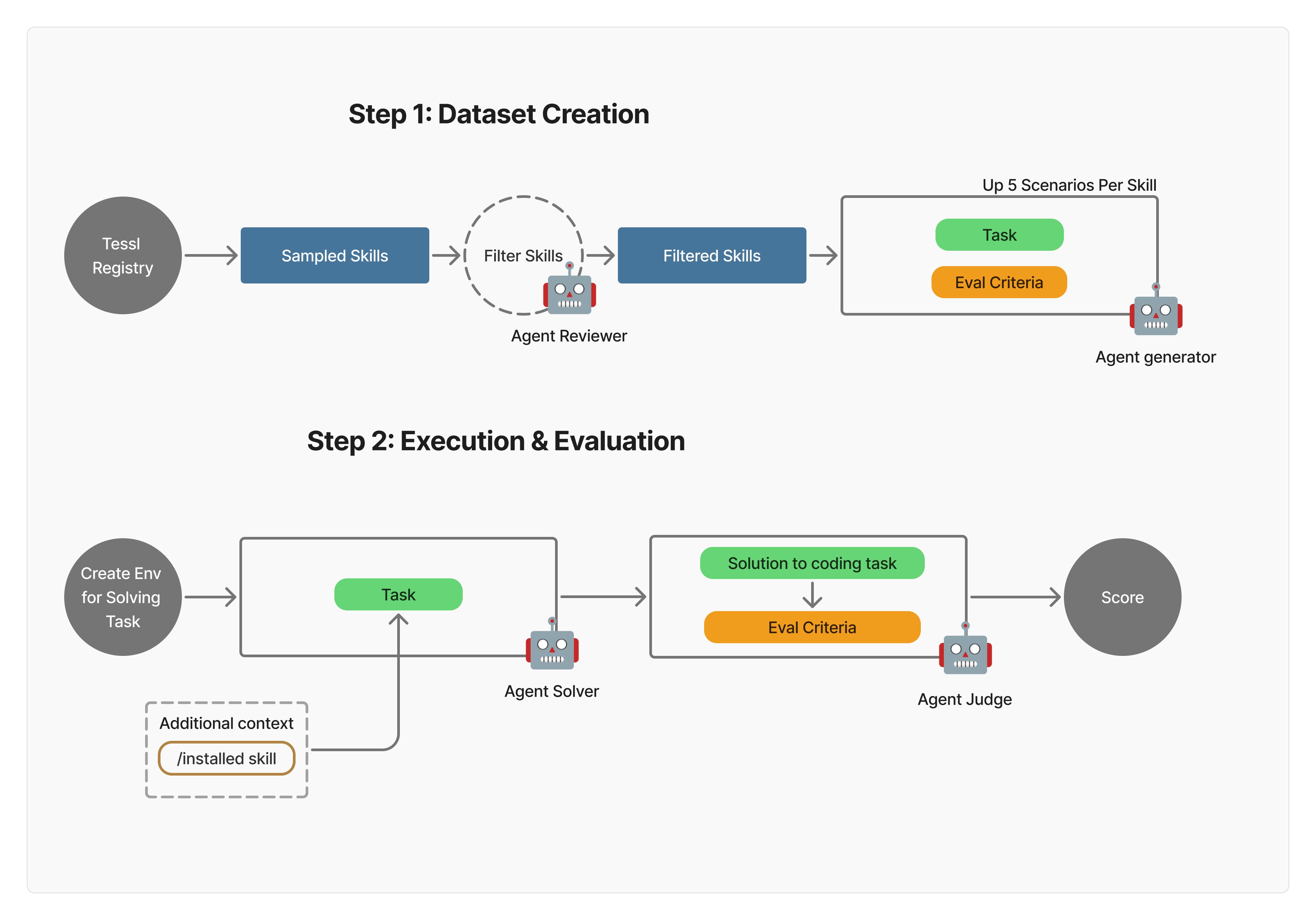 Step 1: Dataset Creation

Tessl Registry

Sampled Skills

Filter Skills

Agent Reviewer

Filtered Skills

Up 5 Scenarios Per Skill

Task

Eval Criteria

Agent generator

Step 2: Execution & Evaluation

Create Env for Solving Task

Task

Agent Solver

Additional context

/installed skill

Solution to coding task

Eval Criteria

Agent Judge

Score